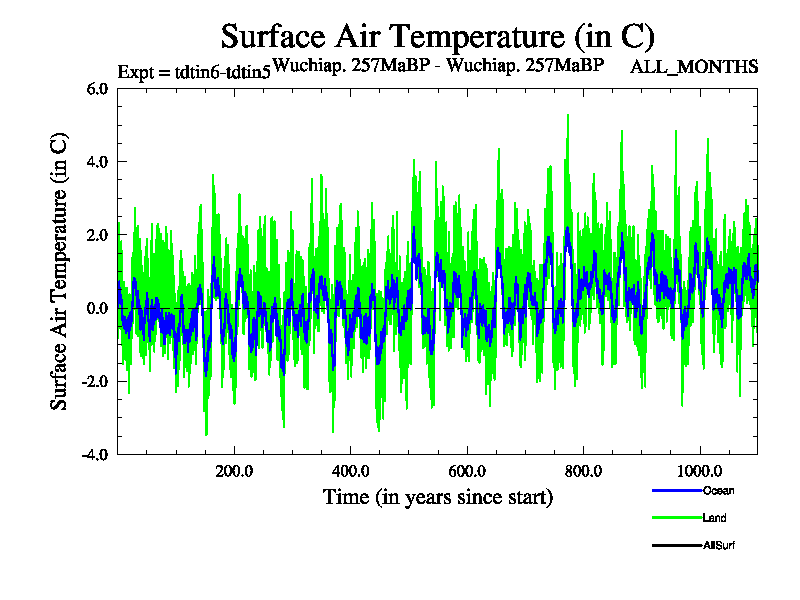 Surface Air Temperature (in C)

Expt = tdtin6-tdtin5 Wuchiap. 257MaBP - Wuchiap. 257MaBP ALL_MONTHS

Surface Air Temperature (in C)

6.0
4.0
2.0
0.0
-2.0
-4.0

200.0 400.0 600.0 800.0 1000.0

Time (in years since start)

Ocean
Land
AllSurf